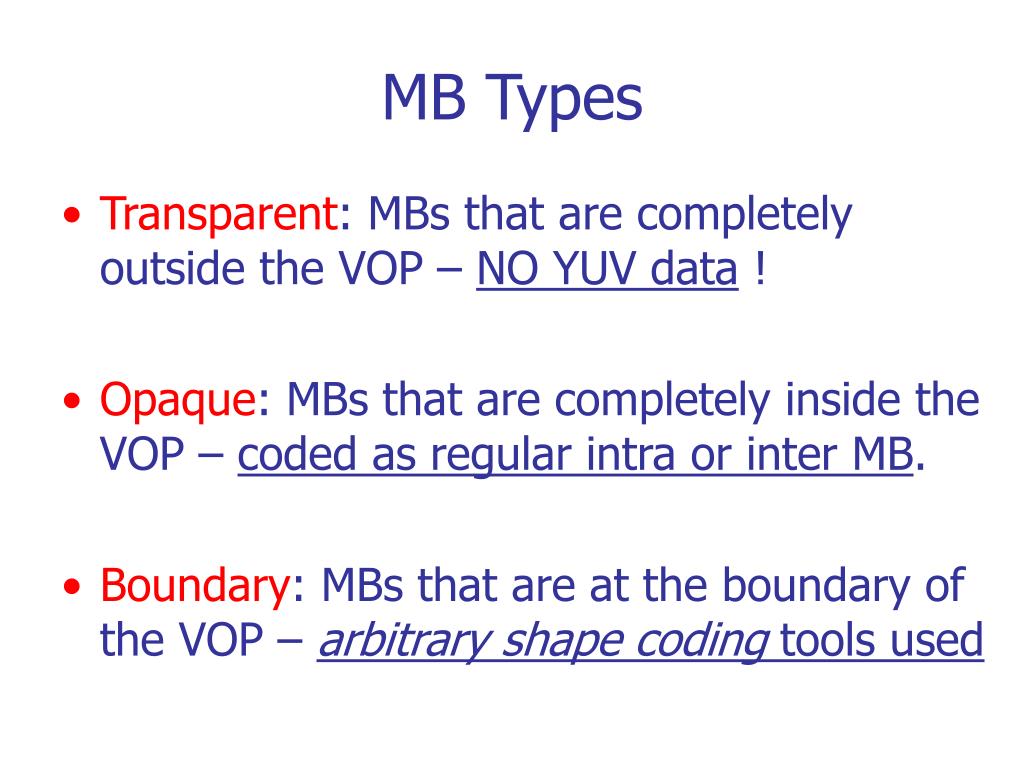 MB Types

• Transparent: MBs that are completely outside the VOP – NO YUV data !

• Opaque: MBs that are completely inside the VOP – coded as regular intra or inter MB.

• Boundary: MBs that are at the boundary of the VOP – arbitrary shape coding tools used